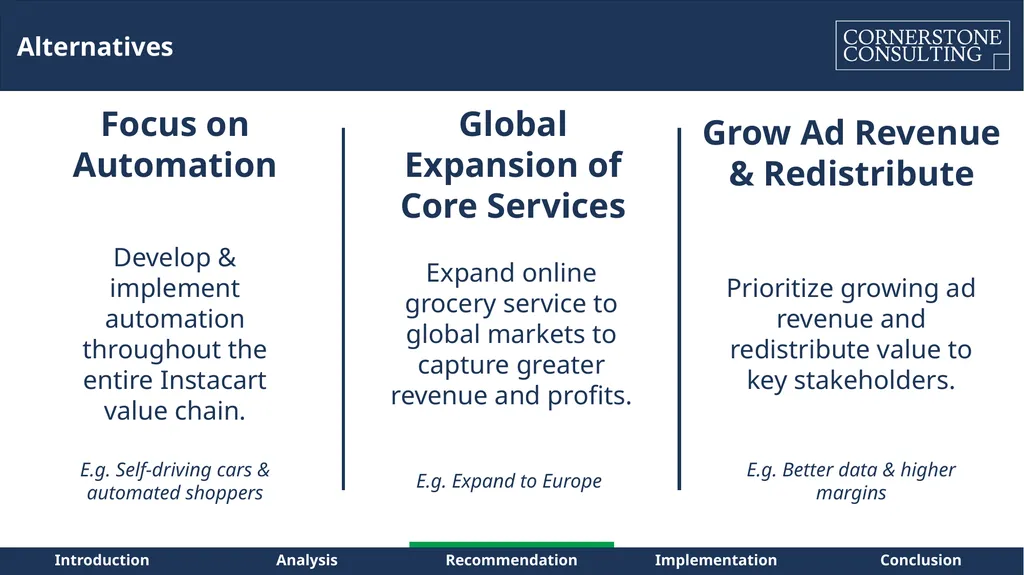 Alternatives

CORNERSTONE CONSULTING

Focus on Automation

Develop & implement automation throughout the entire Instacart value chain.

E.g. Self-driving cars & automated shoppers

Global Expansion of Core Services

Expand online grocery service to global markets to capture greater revenue and profits.

E.g. Expand to Europe

Grow Ad Revenue & Redistribute

Prioritize growing ad revenue and redistribute value to key stakeholders.

E.g. Better data & higher margins

Introduction Analysis Recommendation Implementation Conclusion